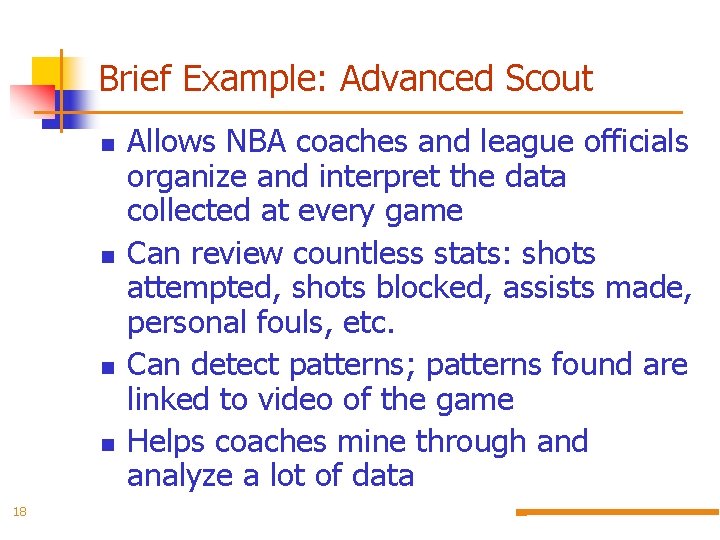 Brief Example: Advanced Scout

- Allows NBA coaches and league officials organize and interpret the data collected at every game
- Can review countless stats: shots attempted, shots blocked, assists made, personal fouls, etc.
- Can detect patterns; patterns found are linked to video of the game
- Helps coaches mine through and analyze a lot of data

18